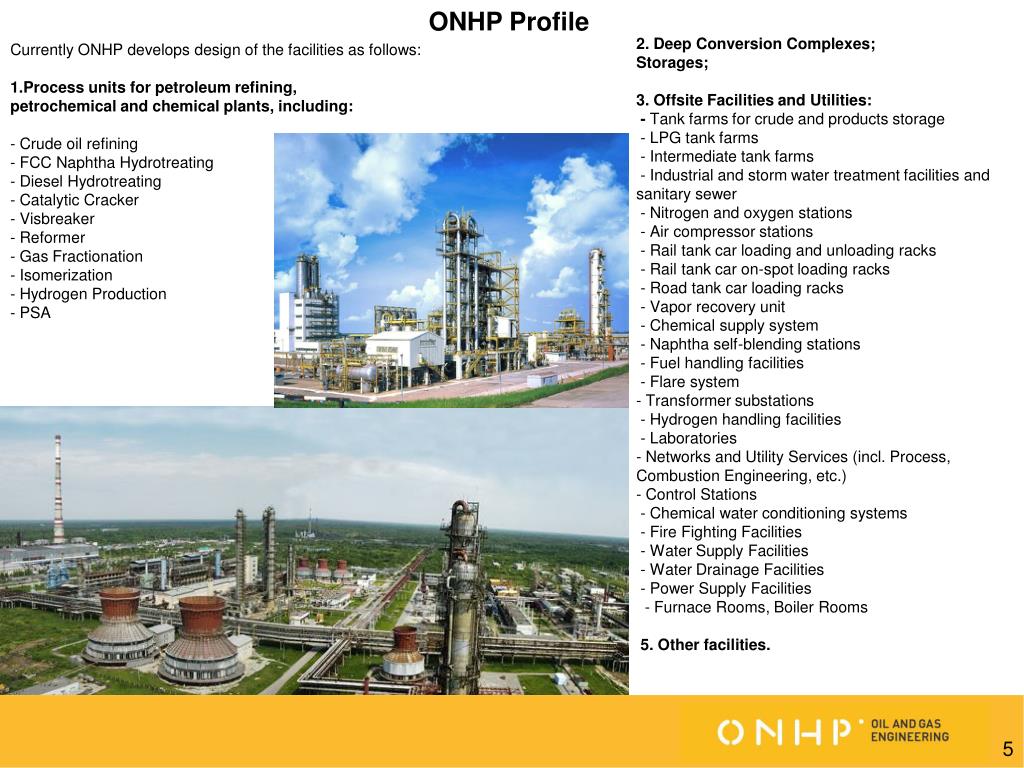 ONHP Profile

Currently ONHP develops design of the facilities as follows:

1.Process units for petroleum refining, petrochemical and chemical plants, including:

- Crude oil refining
- FCC Naphtha Hydrotreating
- Diesel Hydrotreating
- Catalytic Cracker
- Visbreaker
- Reformer
- Gas Fractionation
- Isomerization
- Hydrogen Production
- PSA

2. Deep Conversion Complexes; Storages;

3. Offsite Facilities and Utilities:
- Tank farms for crude and products storage
- LPG tank farms
- Intermediate tank farms
- Industrial and storm water treatment facilities and sanitary sewer
- Nitrogen and oxygen stations
- Air compressor stations
- Rail tank car loading and unloading racks
- Rail tank car on-spot loading racks
- Road tank car loading racks
- Vapor recovery unit
- Chemical supply system
- Naphtha self-blending stations
- Fuel handling facilities
- Flare system
- Transformer substations
- Hydrogen handling facilities
- Laboratories
- Networks and Utility Services (incl. Process, Combustion Engineering, etc.)
- Control Stations
- Chemical water conditioning systems
- Fire Fighting Facilities
- Water Supply Facilities
- Water Drainage Facilities
- Power Supply Facilities
- Furnace Rooms, Boiler Rooms

5. Other facilities.

ONHP OIL AND GAS ENGINEERING

5